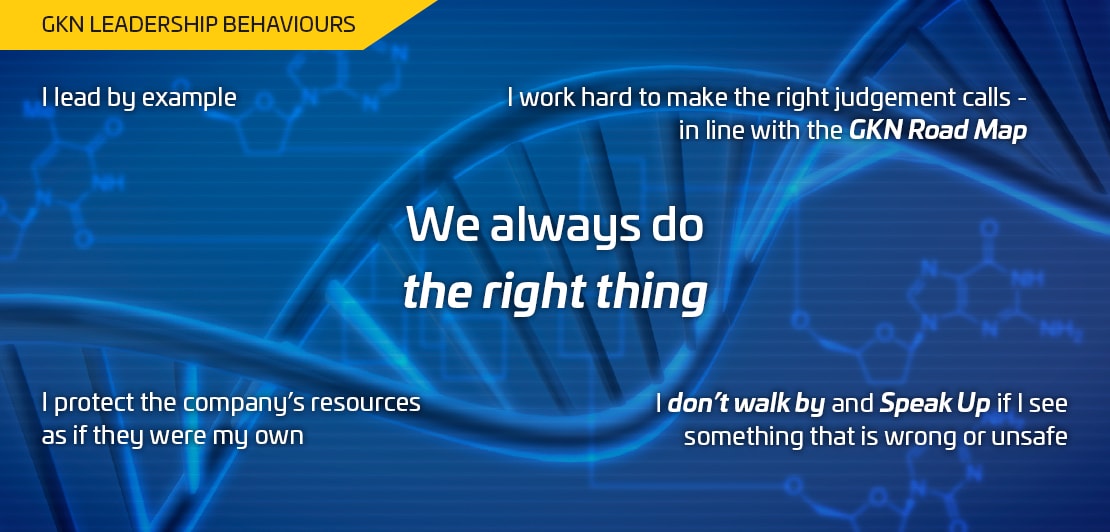 GKN LEADERSHIP BEHAVIOURS

I lead by example

I work hard to make the right judgement calls - in line with the GKN Road Map

We always do the right thing

I protect the company's resources as if they were my own

I don't walk by and Speak Up if I see something that is wrong or unsafe